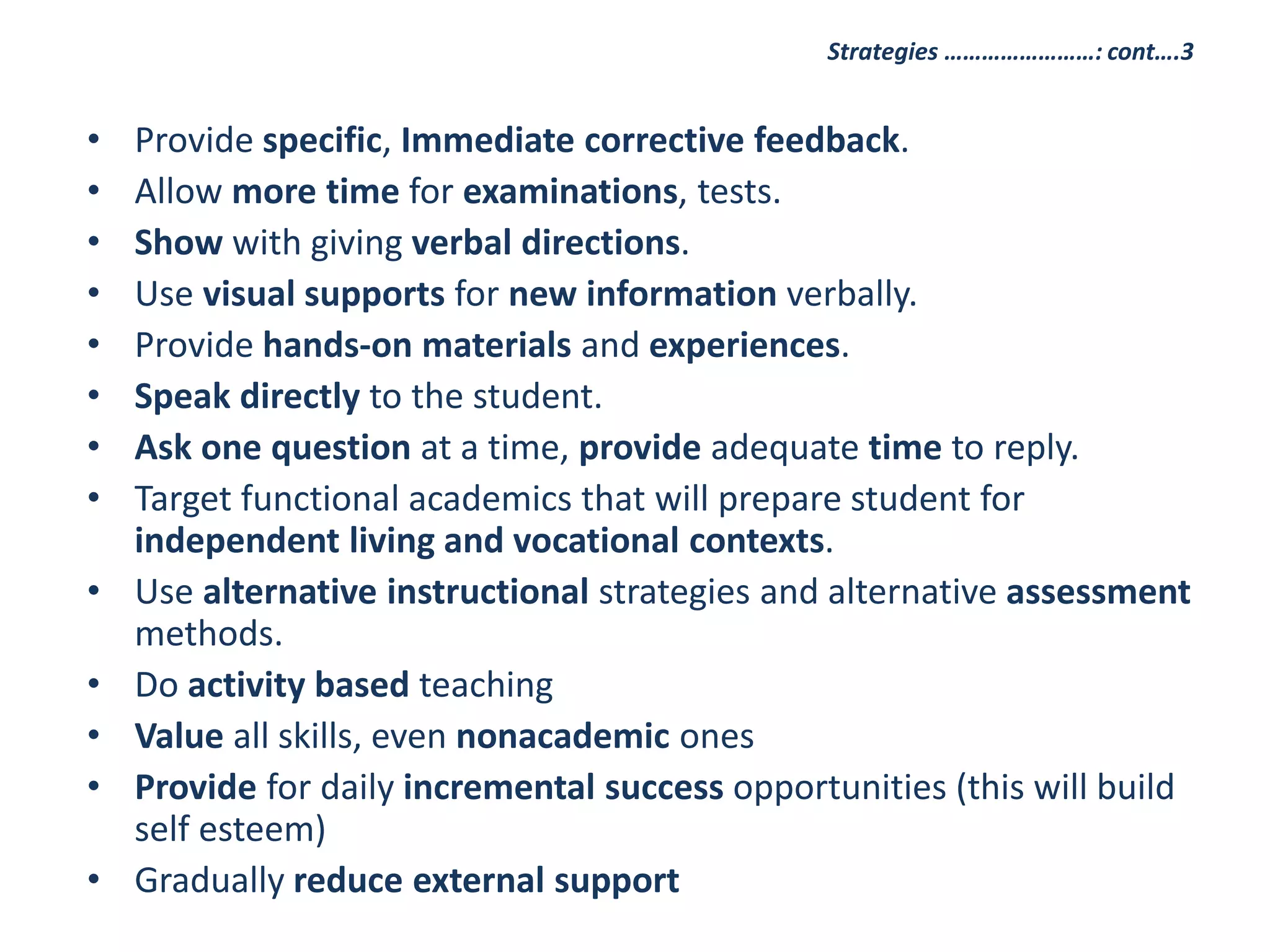 Strategies ……………………: cont….3

• Provide specific, Immediate corrective feedback.
• Allow more time for examinations, tests.
• Show with giving verbal directions.
• Use visual supports for new information verbally.
• Provide hands-on materials and experiences.
• Speak directly to the student.
• Ask one question at a time, provide adequate time to reply.
• Target functional academics that will prepare student for independent living and vocational contexts.
• Use alternative instructional strategies and alternative assessment methods.
• Do activity based teaching
• Value all skills, even nonacademic ones
• Provide for daily incremental success opportunities (this will build self esteem)
• Gradually reduce external support